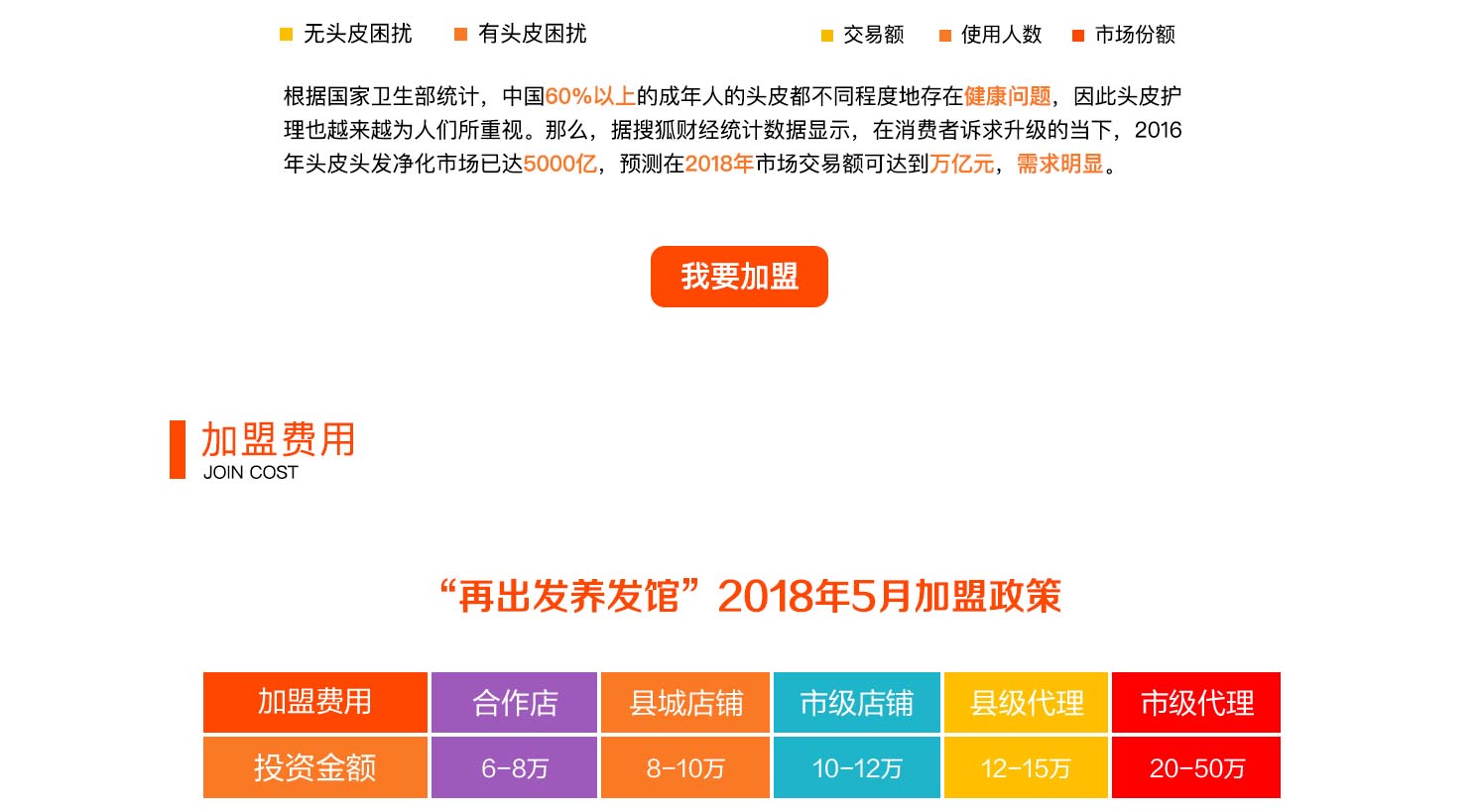 无头皮困扰　有头皮困扰　交易额　使用人数　市场份额

根据国家卫生部统计，中国60%以上的成年人的头皮都不同程度地存在健康问题，因此头皮护理也越来越为人们所重视。那么，据搜狐财经统计数据显示，在消费者诉求升级的当下，2016年头皮头发净化市场已达5000亿，预测在2018年市场交易额可达到万亿元，需求明显。

我要加盟

加盟费用
JOIN COST

“再出发养发馆”2018年5月加盟政策

| 加盟费用 | 合作店 | 县城店铺 | 市级店铺 | 县级代理 | 市级代理 |
|---|---|---|---|---|---|
| 投资金额 | 6-8万 | 8-10万 | 10-12万 | 12-15万 | 20-50万 |